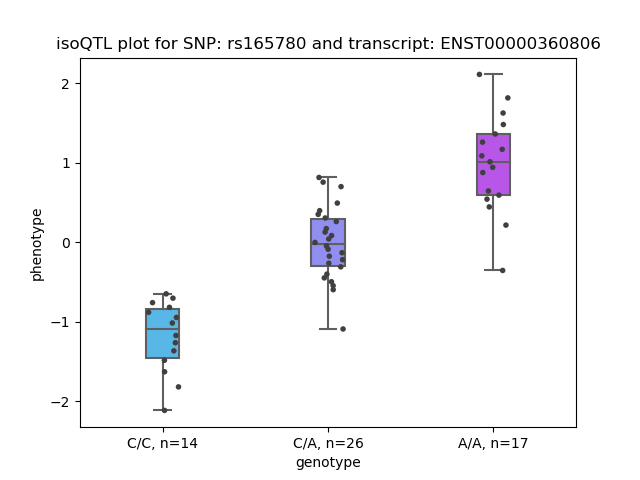 isoQTL plot for SNP: rs165780 and transcript: ENST00000360806

phenotype

2
1
0
−1
−2

C/C, n=14
C/A, n=26
A/A, n=17

genotype